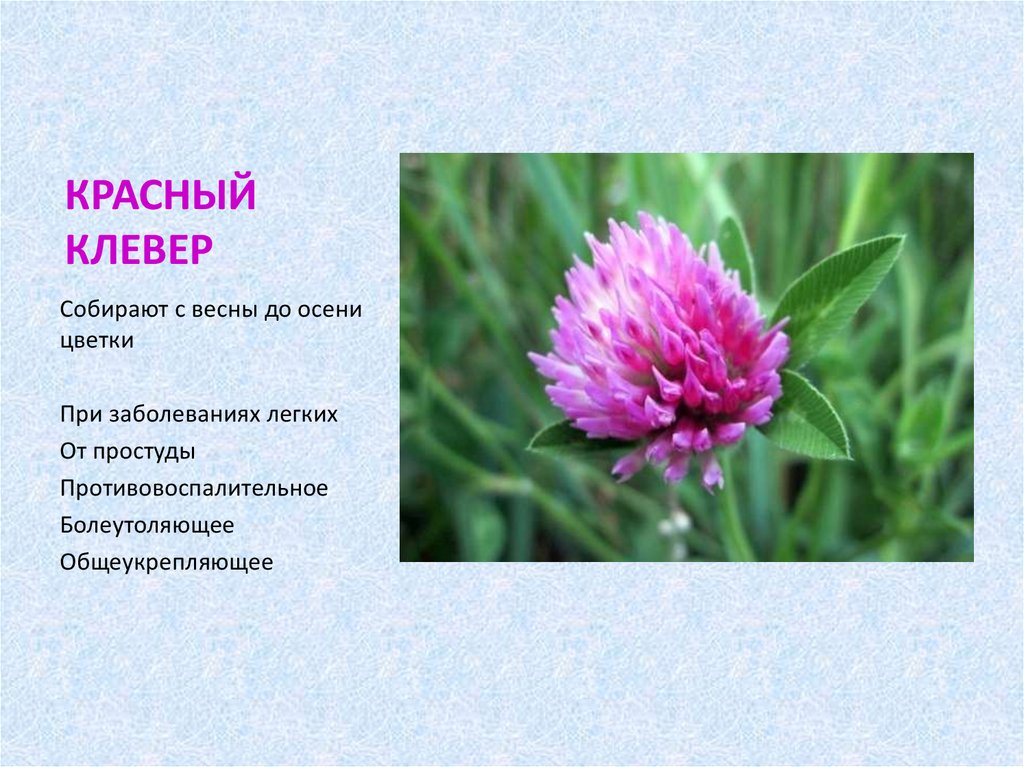 КРАСНЫЙ КЛЕВЕР

Собирают с весны до осени цветки

При заболеваниях легких
От простуды
Противовоспалительное
Болеутоляющее
Общеукрепляющее